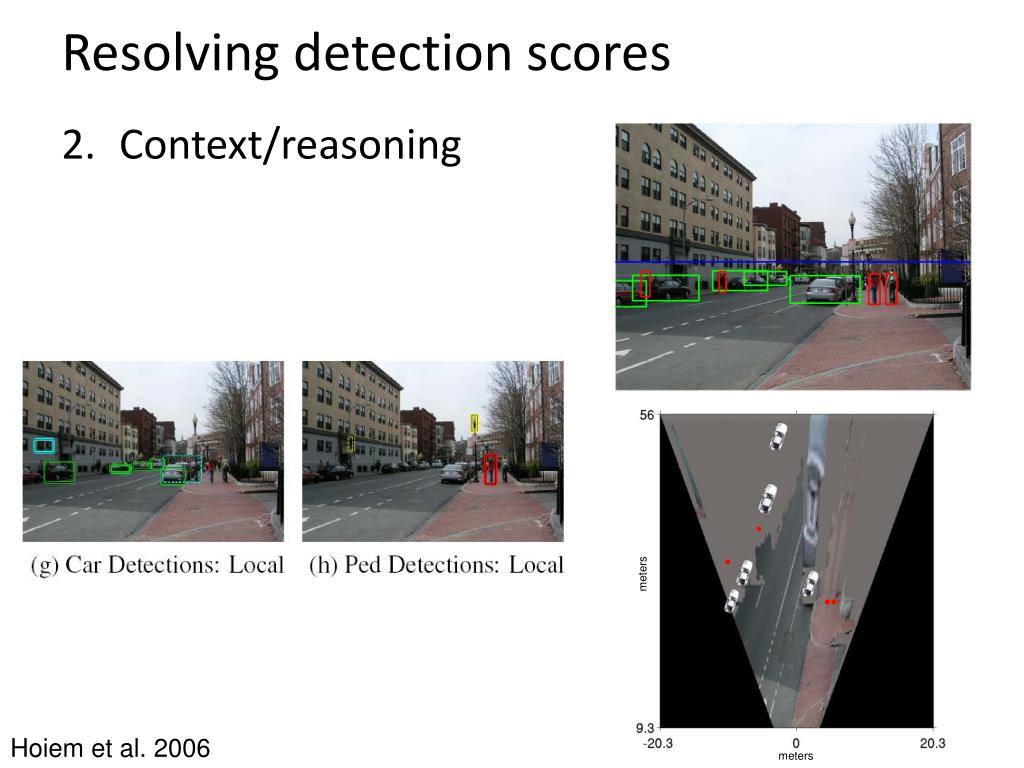 Resolving detection scores

2. Context/reasoning

(g) Car Detections: Local

(h) Ped Detections: Local

56

meters

9.3

-20.3

0

20.3

meters

Hoiem et al. 2006